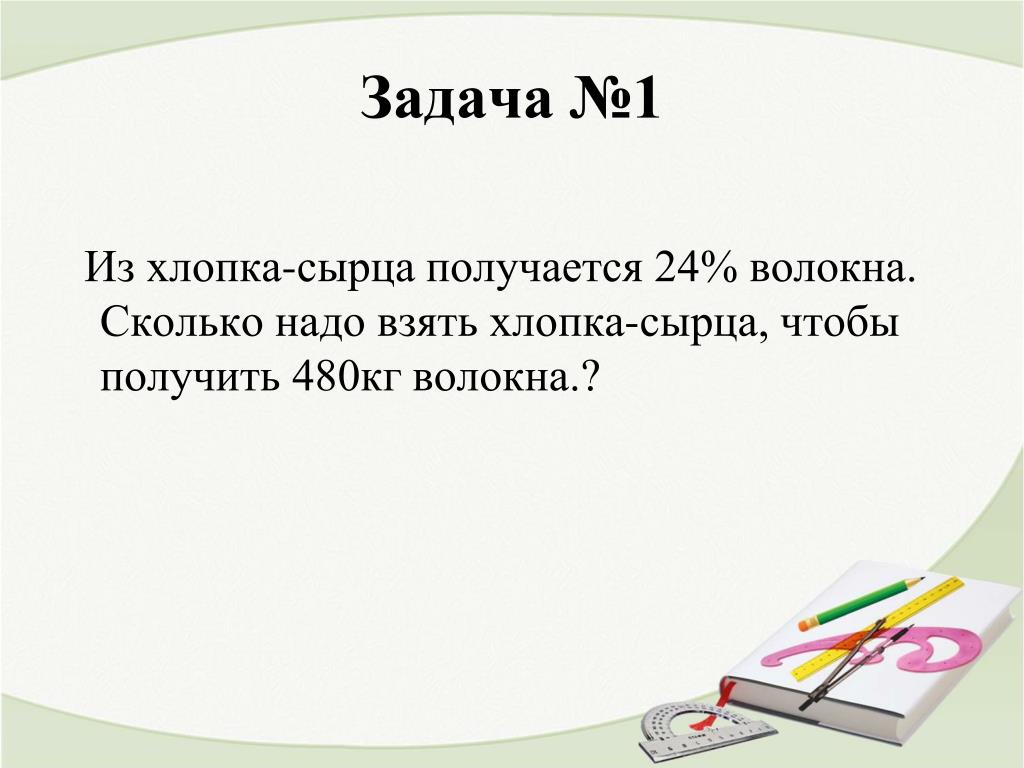 Задача №1

Из хлопка-сырца получается 24% волокна. Сколько надо взять хлопка-сырца, чтобы получить 480кг волокна.?